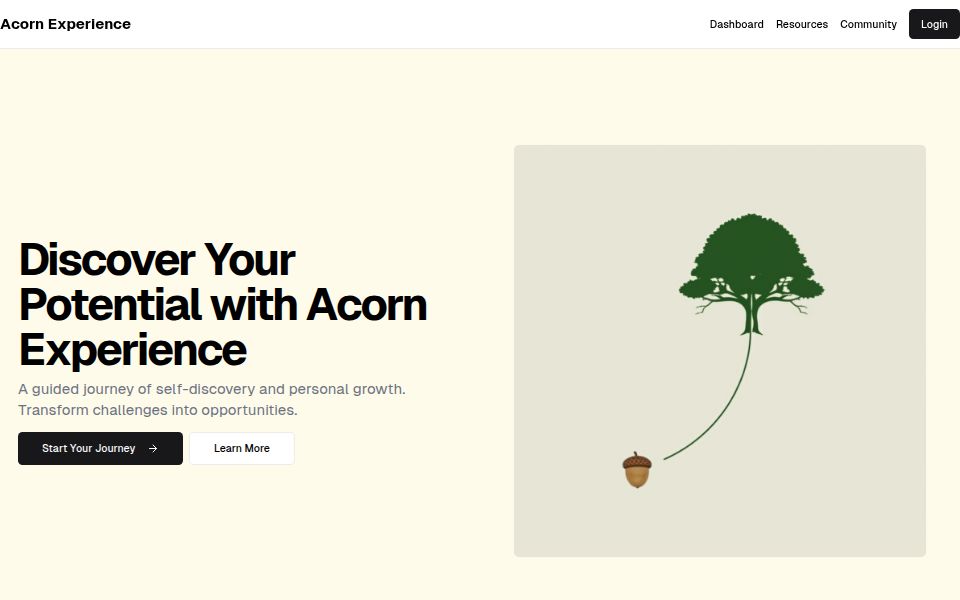 Acorn Experience

Dashboard Resources Community Login

Discover Your Potential with Acorn Experience

A guided journey of self-discovery and personal growth. Transform challenges into opportunities.

Start Your Journey →

Learn More